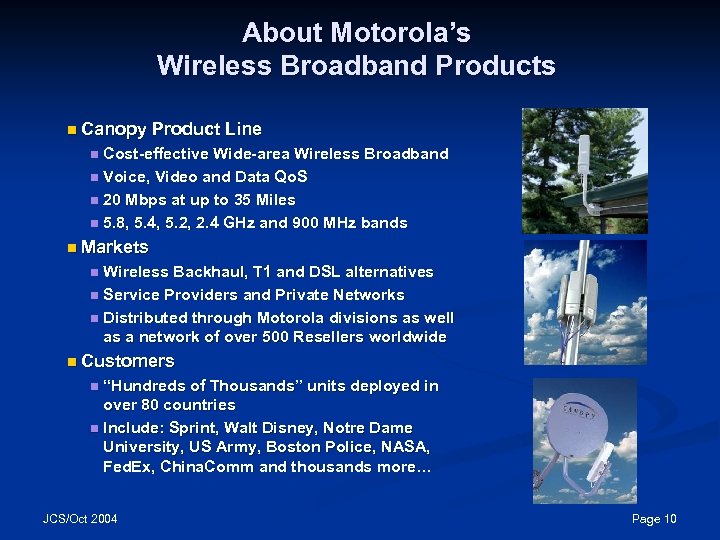 About Motorola's
Wireless Broadband Products

Canopy Product Line
Cost-effective Wide-area Wireless Broadband
Voice, Video and Data QoS
20 Mbps at up to 35 Miles
5.8, 5.4, 5.2, 2.4 GHz and 900 MHz bands

Markets
Wireless Backhaul, T1 and DSL alternatives
Service Providers and Private Networks
Distributed through Motorola divisions as well as a network of over 500 Resellers worldwide

Customers
"Hundreds of Thousands" units deployed in over 80 countries
Include: Sprint, Walt Disney, Notre Dame University, US Army, Boston Police, NASA, FedEx, ChinaComm and thousands more…

CANOPY

JCS/Oct 2004

Page 10